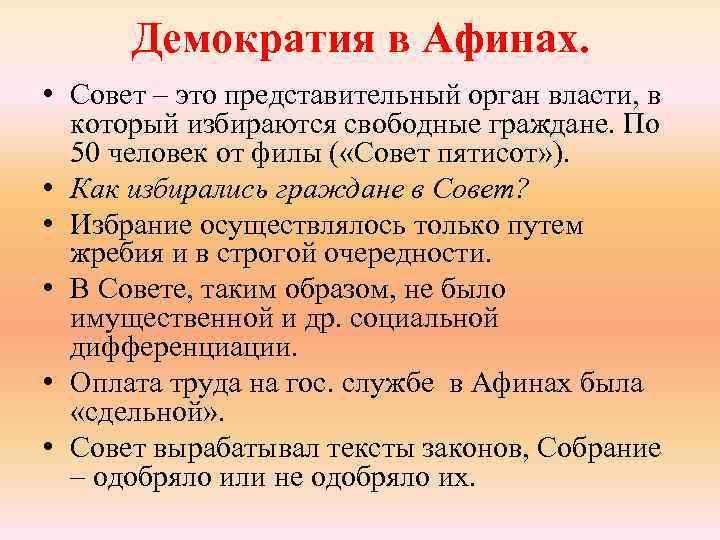 Демократия в Афинах.

• Совет – это представительный орган власти, в который избираются свободные граждане. По 50 человек от филы («Совет пятисот»).

• Как избирались граждане в Совет?

• Избрание осуществлялось только путем жребия и в строгой очередности.

• В Совете, таким образом, не было имущественной и др. социальной дифференциации.

• Оплата труда на гос. службе в Афинах была «сдельной».

• Совет вырабатывал тексты законов, Собрание – одобряло или не одобряло их.